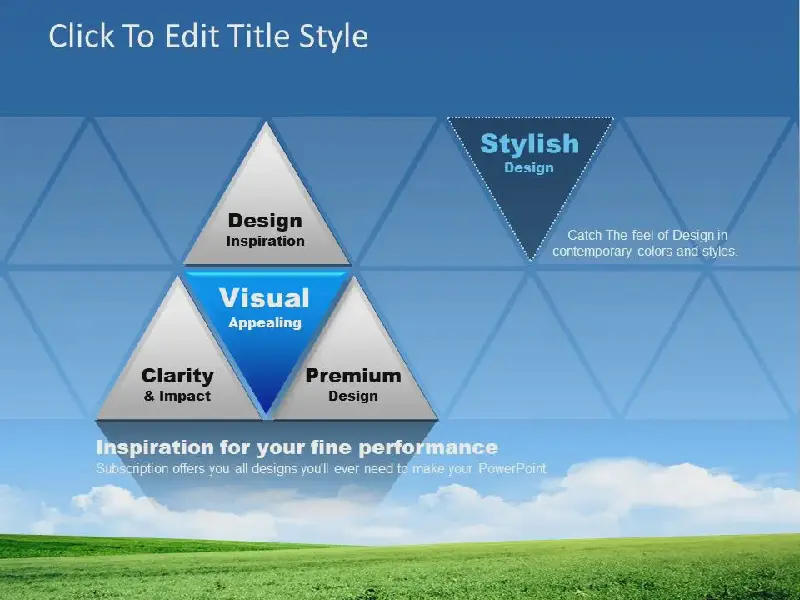 Click To Edit Title Style

Design
Inspiration

Visual
Appealing

Clarity
& Impact

Premium
Design

Stylish
Design

Catch The feel of Design in contemporary colors and styles.

Inspiration for your fine performance
Subscription offers you all designs you'll ever need to make your PowerPoint